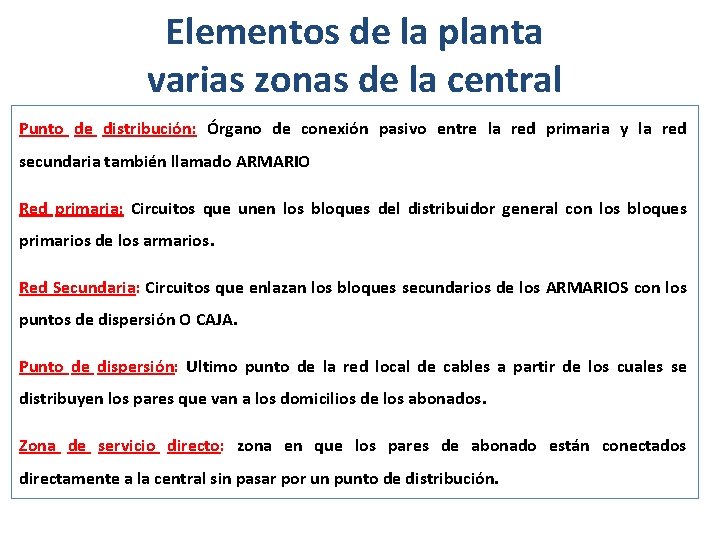 Elementos de la planta
varias zonas de la central

Punto de distribución: Órgano de conexión pasivo entre la red primaria y la red secundaria también llamado ARMARIO

Red primaria: Circuitos que unen los bloques del distribuidor general con los bloques primarios de los armarios.

Red Secundaria: Circuitos que enlazan los bloques secundarios de los ARMARIOS con los puntos de dispersión O CAJA.

Punto de dispersión: Ultimo punto de la red local de cables a partir de los cuales se distribuyen los pares que van a los domicilios de los abonados.

Zona de servicio directo: zona en que los pares de abonado están conectados directamente a la central sin pasar por un punto de distribución.